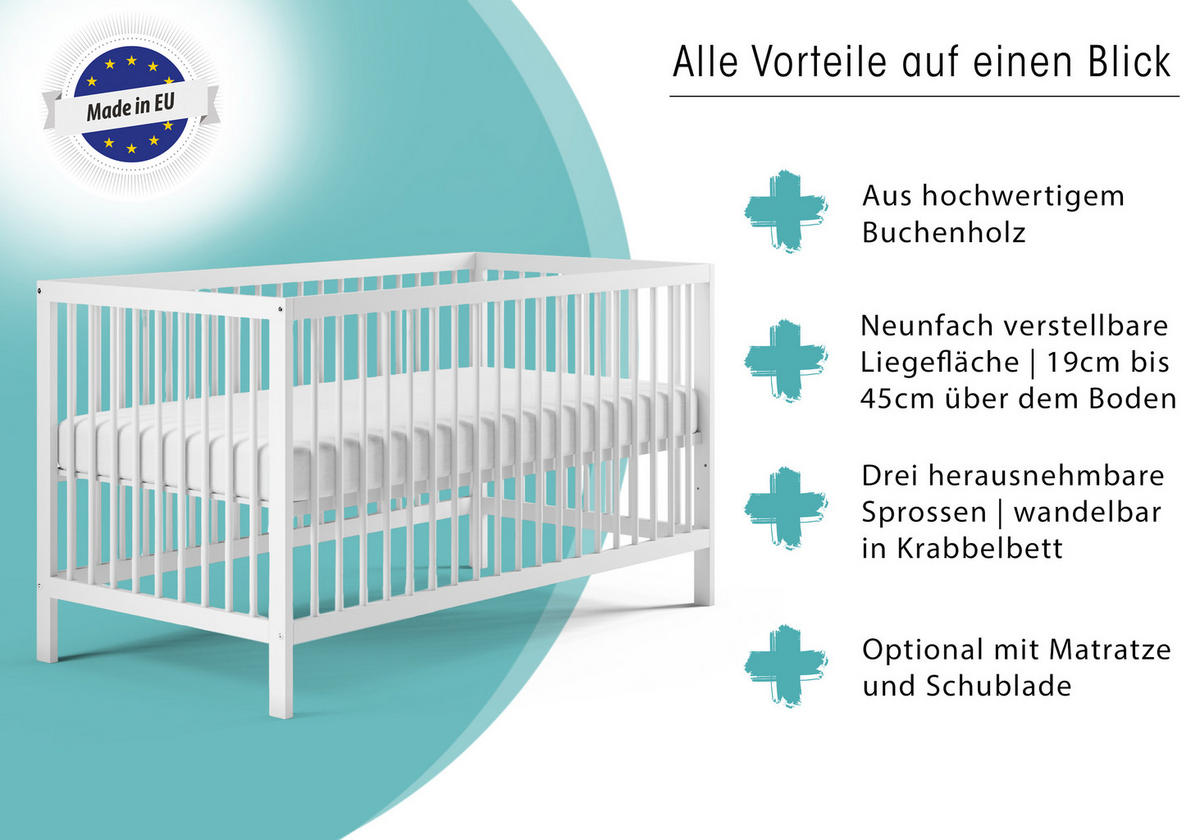 Made in EU

Alle Vorteile auf einen Blick

Aus hochwertigem Buchenholz

Neunfach verstellbare Liegefläche | 19cm bis 45cm über dem Boden

Drei herausnehmbare Sprossen | wandelbar in Krabbelbett

Optional mit Matratze und Schublade